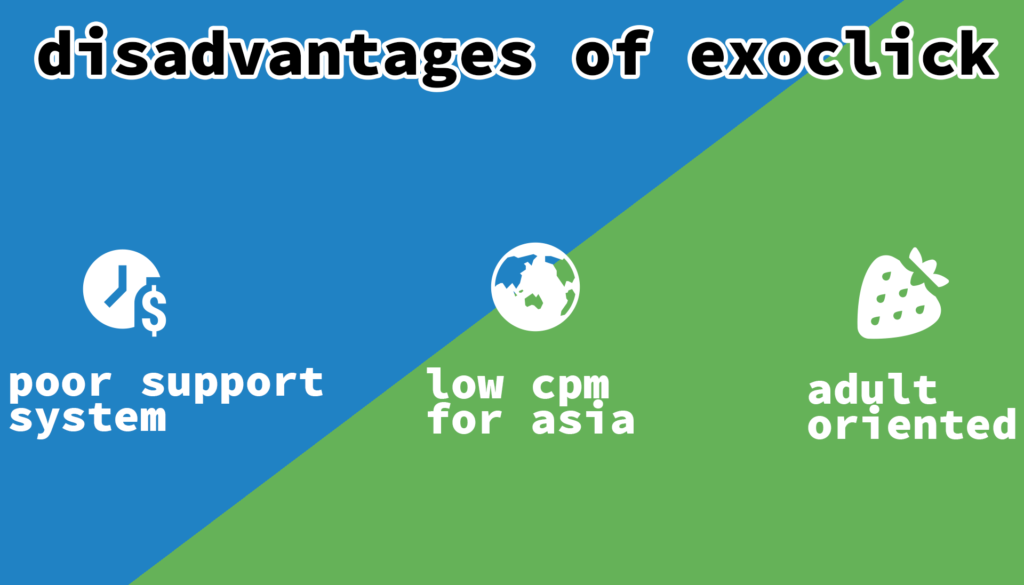 disadvantages of exoclick

poor support system

low cpm for asia

adult oriented